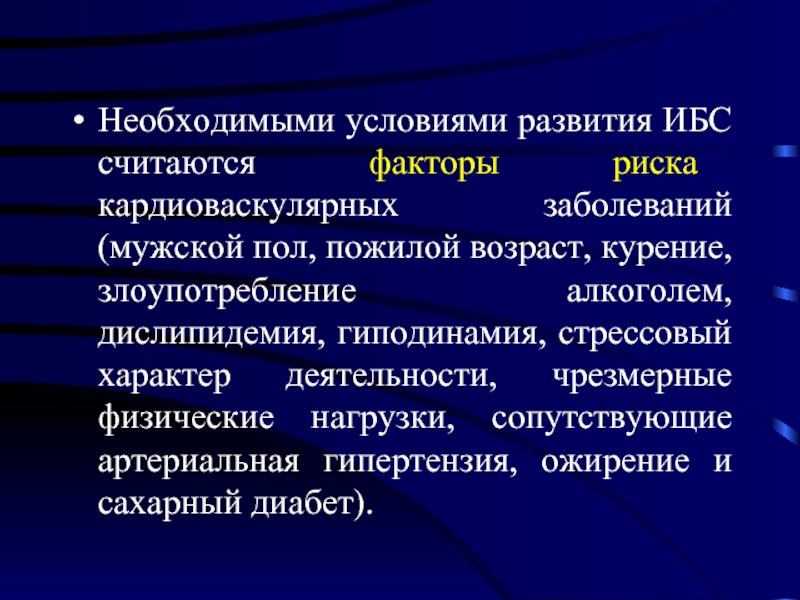 • Необходимыми условиями развития ИБС считаются факторы риска кардиоваскулярных заболеваний (мужской пол, пожилой возраст, курение, злоупотребление алкоголем, дислипидемия, гиподинамия, стрессовый характер деятельности, чрезмерные физические нагрузки, сопутствующие артериальная гипертензия, ожирение и сахарный диабет).